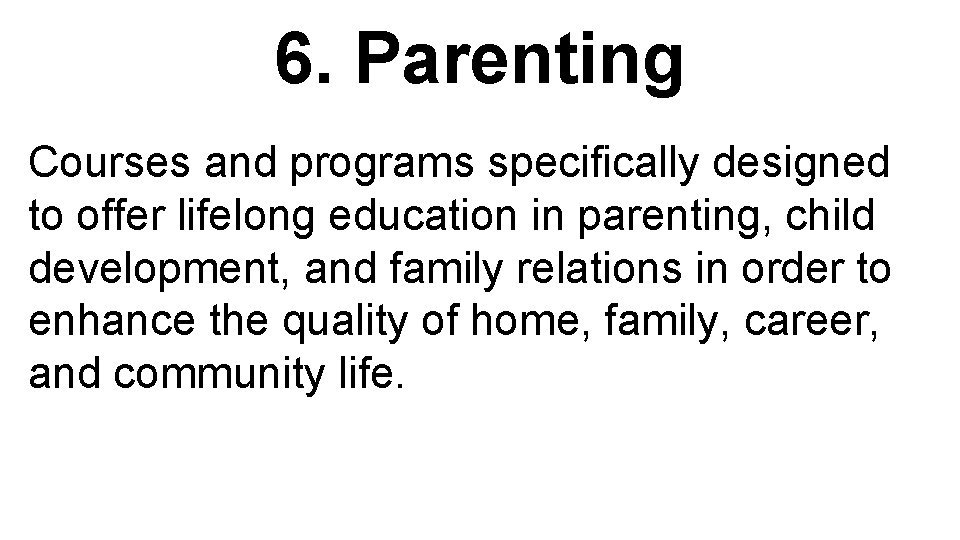 6. Parenting

Courses and programs specifically designed to offer lifelong education in parenting, child development, and family relations in order to enhance the quality of home, family, career, and community life.